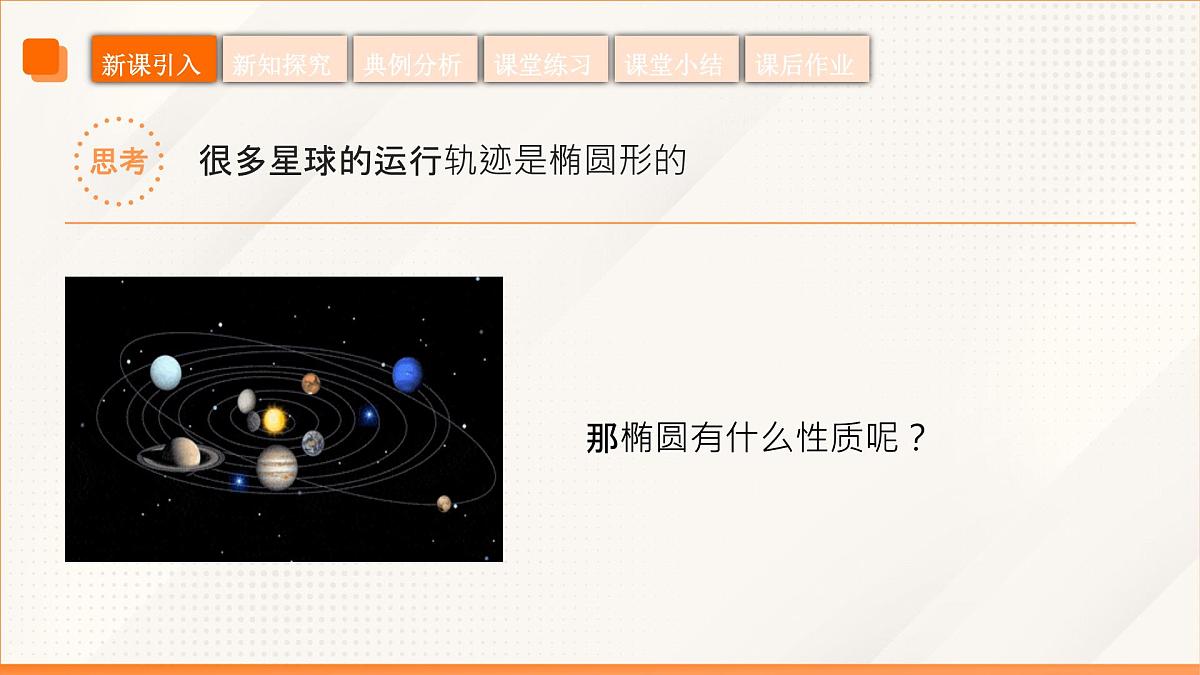 新课引入 新知探究 典例分析 课堂练习 课堂小结 课后作业

思考 很多星球的运行轨迹是椭圆形的

那椭圆有什么性质呢？